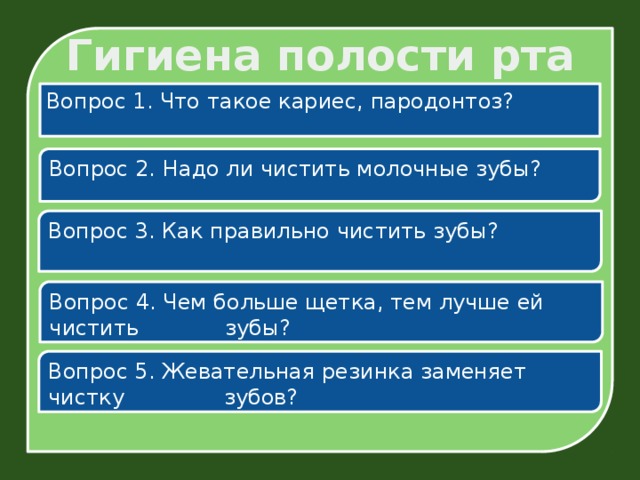 Гигиена полости рта

Вопрос 1. Что такое кариес, пародонтоз?

Вопрос 2. Надо ли чистить молочные зубы?

Вопрос 3. Как правильно чистить зубы?

Вопрос 4. Чем больше щетка, тем лучше ей чистить зубы?

Вопрос 5. Жевательная резинка заменяет чистку зубов?